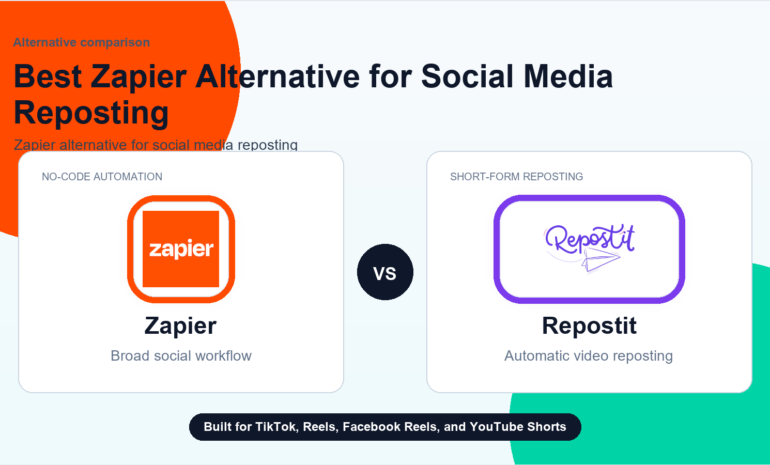 Alternative comparison

Best Zapier Alternative for Social Media Reposting

Zapier alternative for social media reposting

NO-CODE AUTOMATION

zapier

Zapier

Broad social workflow

VS

SHORT-FORM REPOSTING

Repostit

Repostit

Automatic video reposting

Built for TikTok, Reels, Facebook Reels, and YouTube Shorts